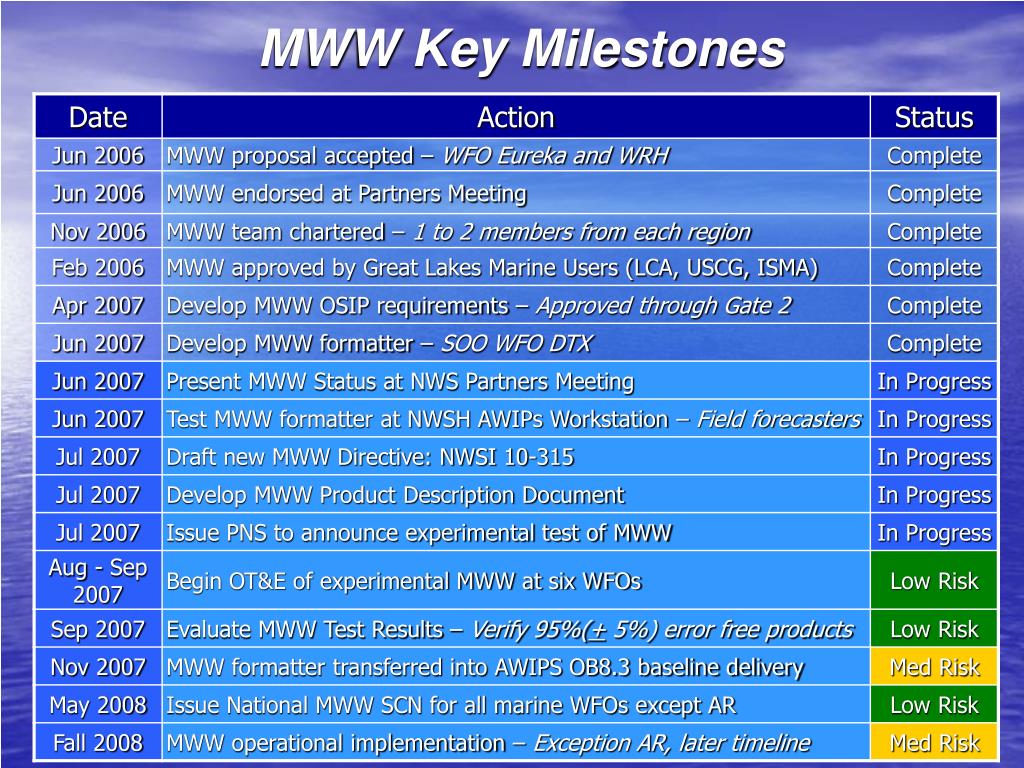 MWW Key Milestones

| Date | Action | Status |
|---|---|---|
| Jun 2006 | MWW proposal accepted – WFO Eureka and WRH | Complete |
| Jun 2006 | MWW endorsed at Partners Meeting | Complete |
| Nov 2006 | MWW team chartered – 1 to 2 members from each region | Complete |
| Feb 2006 | MWW approved by Great Lakes Marine Users (LCA, USCG, ISMA) | Complete |
| Apr 2007 | Develop MWW OSIP requirements – Approved through Gate 2 | Complete |
| Jun 2007 | Develop MWW formatter – SOO WFO DTX | Complete |
| Jun 2007 | Present MWW Status at NWS Partners Meeting | In Progress |
| Jun 2007 | Test MWW formatter at NWSH AWIPs Workstation – Field forecasters | In Progress |
| Jul 2007 | Draft new MWW Directive: NWSI 10-315 | In Progress |
| Jul 2007 | Develop MWW Product Description Document | In Progress |
| Jul 2007 | Issue PNS to announce experimental test of MWW | In Progress |
| Aug - Sep 2007 | Begin OT&E of experimental MWW at six WFOs | Low Risk |
| Sep 2007 | Evaluate MWW Test Results – Verify 95%($\pm$ 5%) error free products | Low Risk |
| Nov 2007 | MWW formatter transferred into AWIPS OB8.3 baseline delivery | Med Risk |
| May 2008 | Issue National MWW SCN for all marine WFOs except AR | Low Risk |
| Fall 2008 | MWW operational implementation – Exception AR, later timeline | Med Risk |